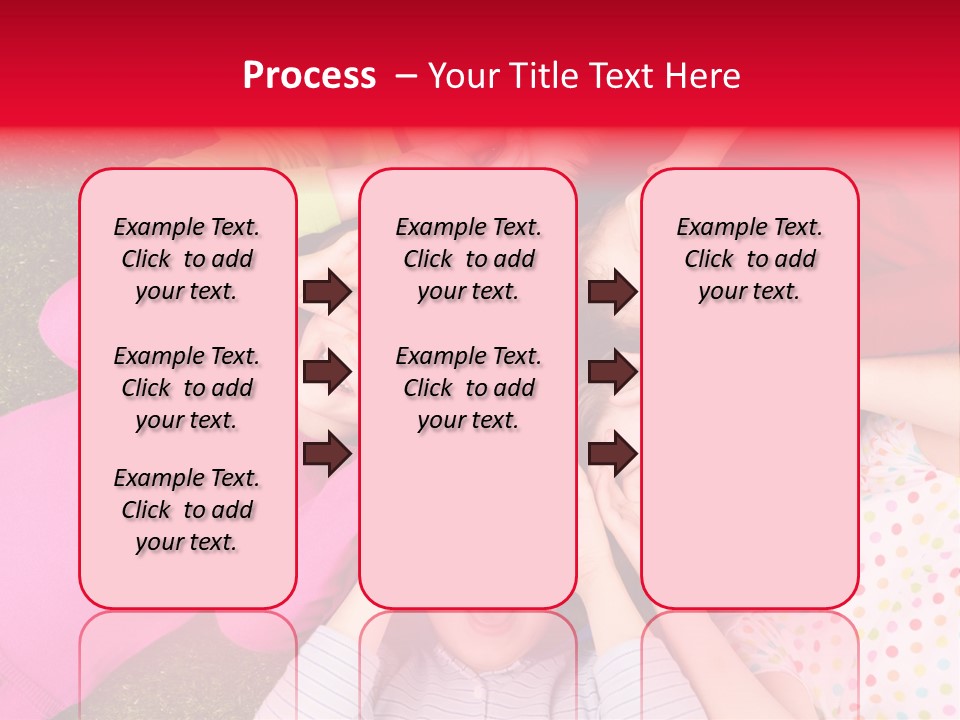 Process – Your Title Text Here

Example Text. Click to add your text.

Example Text. Click to add your text.

Example Text. Click to add your text.

Example Text. Click to add your text.

Example Text. Click to add your text.

Example Text. Click to add your text.